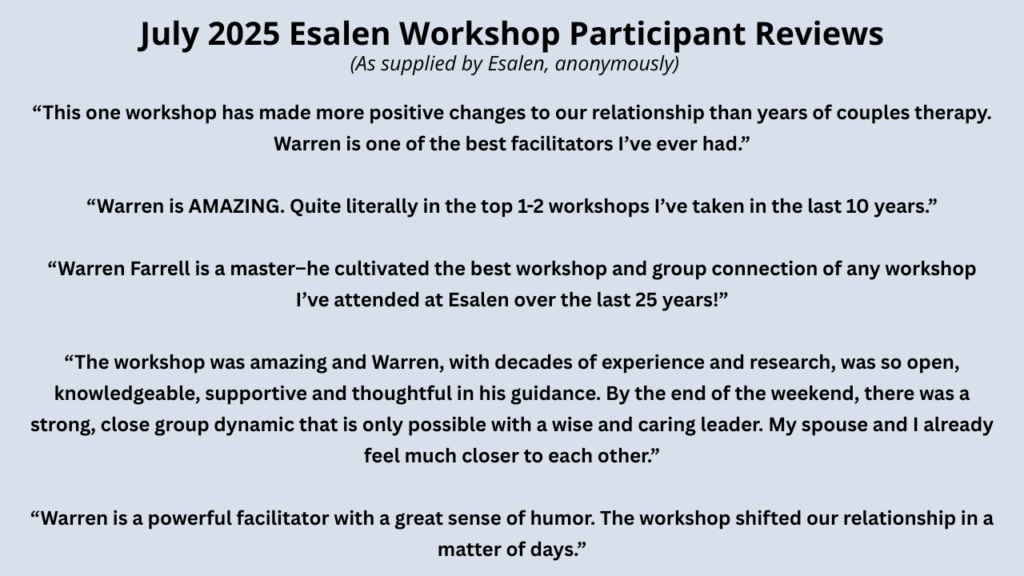 July 2025 Esalen Workshop Participant Reviews
(As supplied by Esalen, anonymously)

“This one workshop has made more positive changes to our relationship than years of couples therapy. Warren is one of the best facilitators I’ve ever had.”

“Warren is AMAZING. Quite literally in the top 1-2 workshops I’ve taken in the last 10 years.”

“Warren Farrell is a master–he cultivated the best workshop and group connection of any workshop I’ve attended at Esalen over the last 25 years!”

“The workshop was amazing and Warren, with decades of experience and research, was so open, knowledgeable, supportive and thoughtful in his guidance. By the end of the weekend, there was a strong, close group dynamic that is only possible with a wise and caring leader. My spouse and I already feel much closer to each other.”

“Warren is a powerful facilitator with a great sense of humor. The workshop shifted our relationship in a matter of days.”